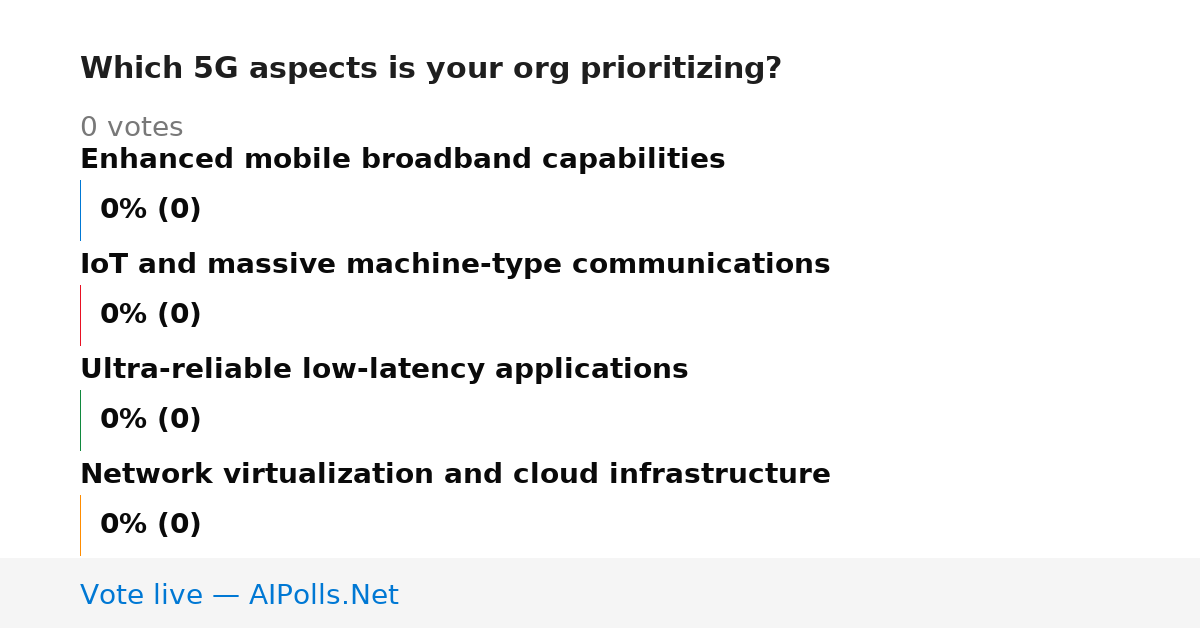 Which 5G aspects is your org prioritizing?

0 votes

Enhanced mobile broadband capabilities

0% (0)

IoT and massive machine-type communications

0% (0)

Ultra-reliable low-latency applications

0% (0)

Network virtualization and cloud infrastructure

0% (0)

Vote live — AIPolls.Net